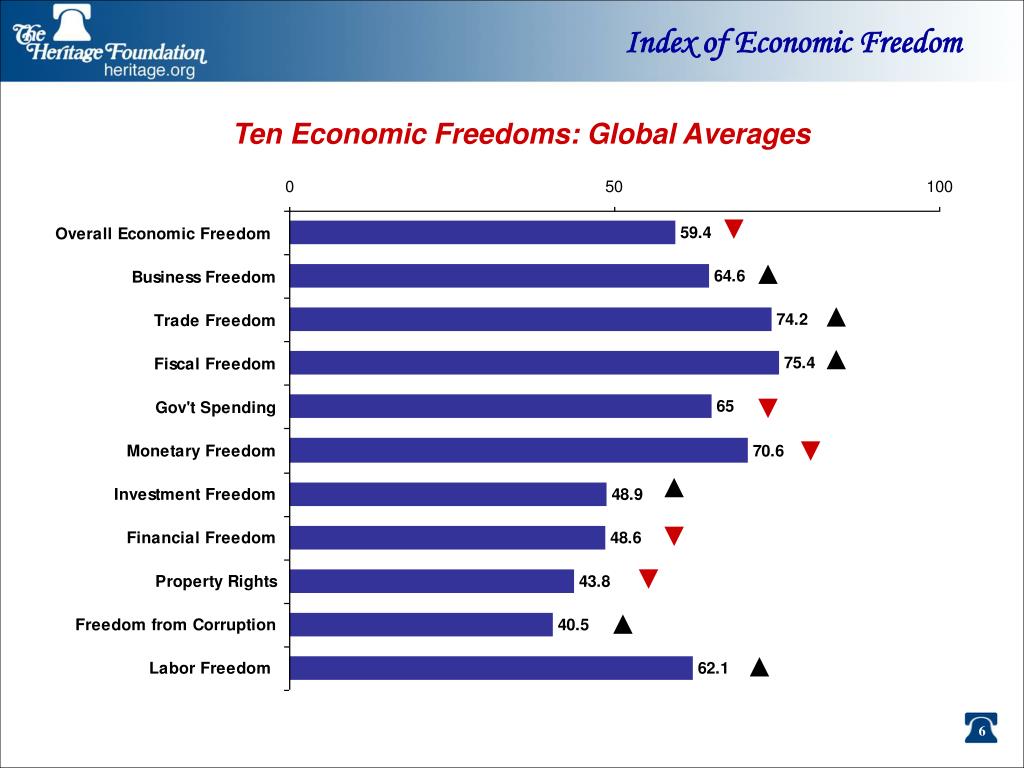 The Heritage Foundation
heritage.org

Index of Economic Freedom

Ten Economic Freedoms: Global Averages

0
50
100

Overall Economic Freedom 59.4 ▼
Business Freedom 64.6 ▲
Trade Freedom 74.2 ▲
Fiscal Freedom 75.4 ▲
Gov't Spending 65 ▼
Monetary Freedom 70.6 ▼
Investment Freedom 48.9 ▲
Financial Freedom 48.6 ▼
Property Rights 43.8 ▼
Freedom from Corruption 40.5 ▲
Labor Freedom 62.1 ▲

6